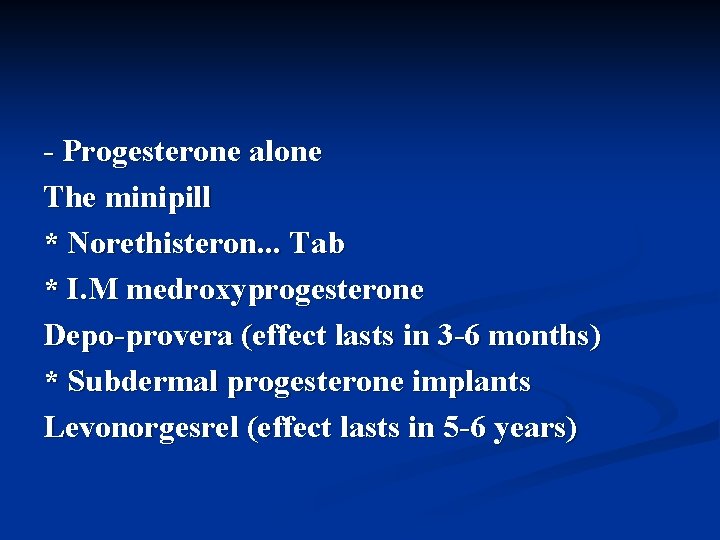 - Progesterone alone
The minipill
* Norethisteron... Tab
* I.M medroxyprogesterone
Depo-provera (effect lasts in 3-6 months)
* Subdermal progesterone implants
Levonorgesrel (effect lasts in 5-6 years)